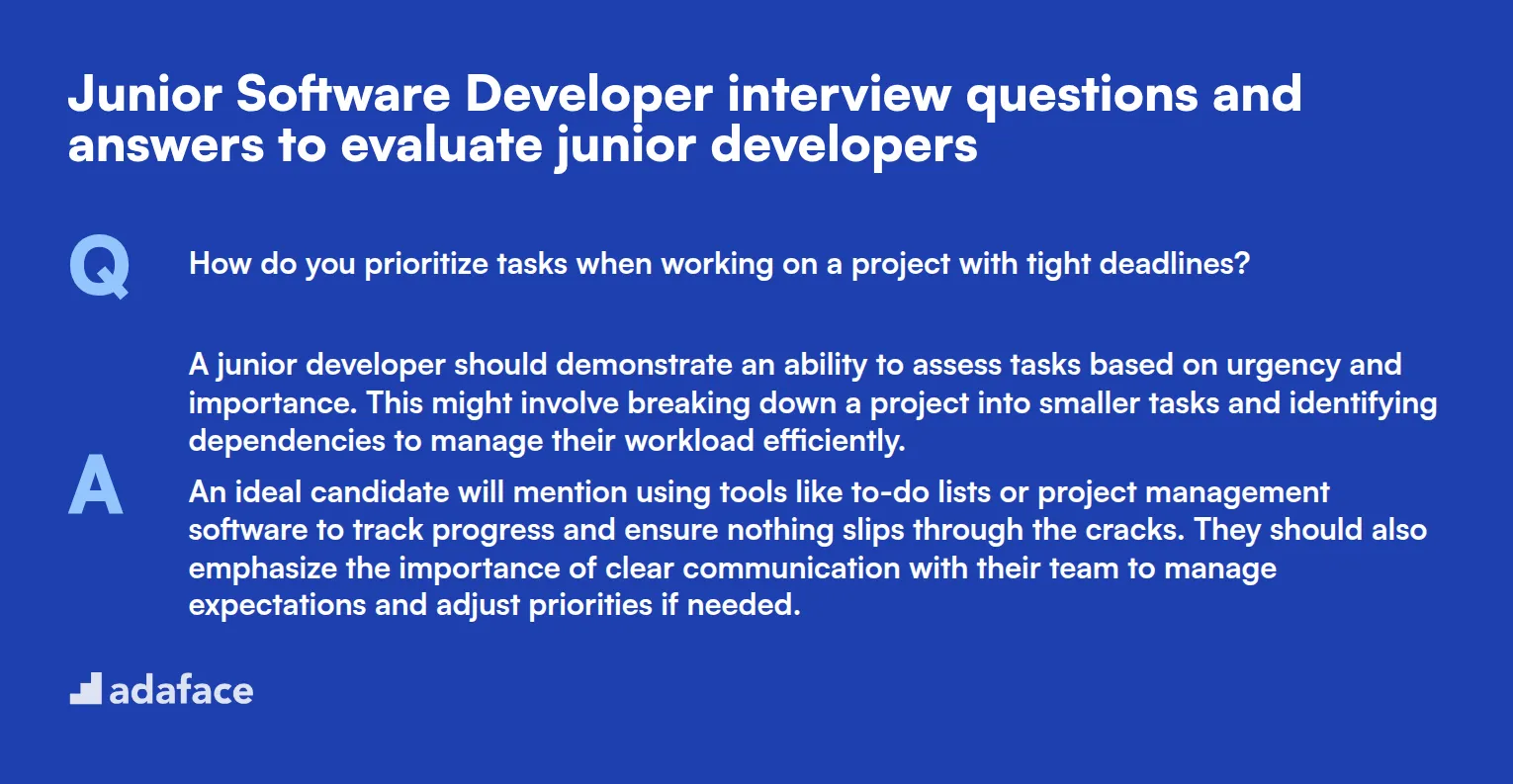 Junior Software Developer interview questions and answers to evaluate junior developers

Q

How do you prioritize tasks when working on a project with tight deadlines?

A

A junior developer should demonstrate an ability to assess tasks based on urgency and importance. This might involve breaking down a project into smaller tasks and identifying dependencies to manage their workload efficiently.

An ideal candidate will mention using tools like to-do lists or project management software to track progress and ensure nothing slips through the cracks. They should also emphasize the importance of clear communication with their team to manage expectations and adjust priorities if needed.

adaface